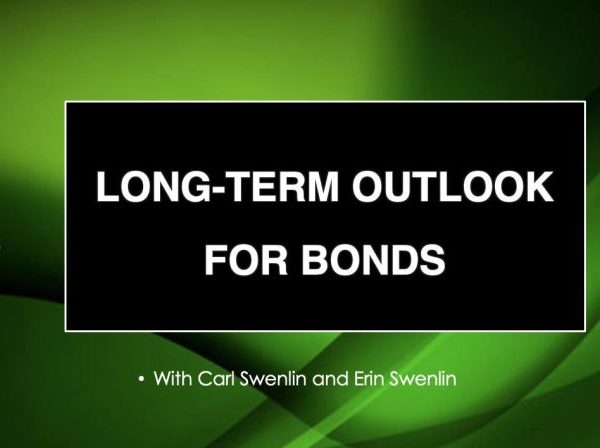 LONG-TERM OUTLOOK FOR BONDS

• With Carl Swenlin and Erin Swenlin